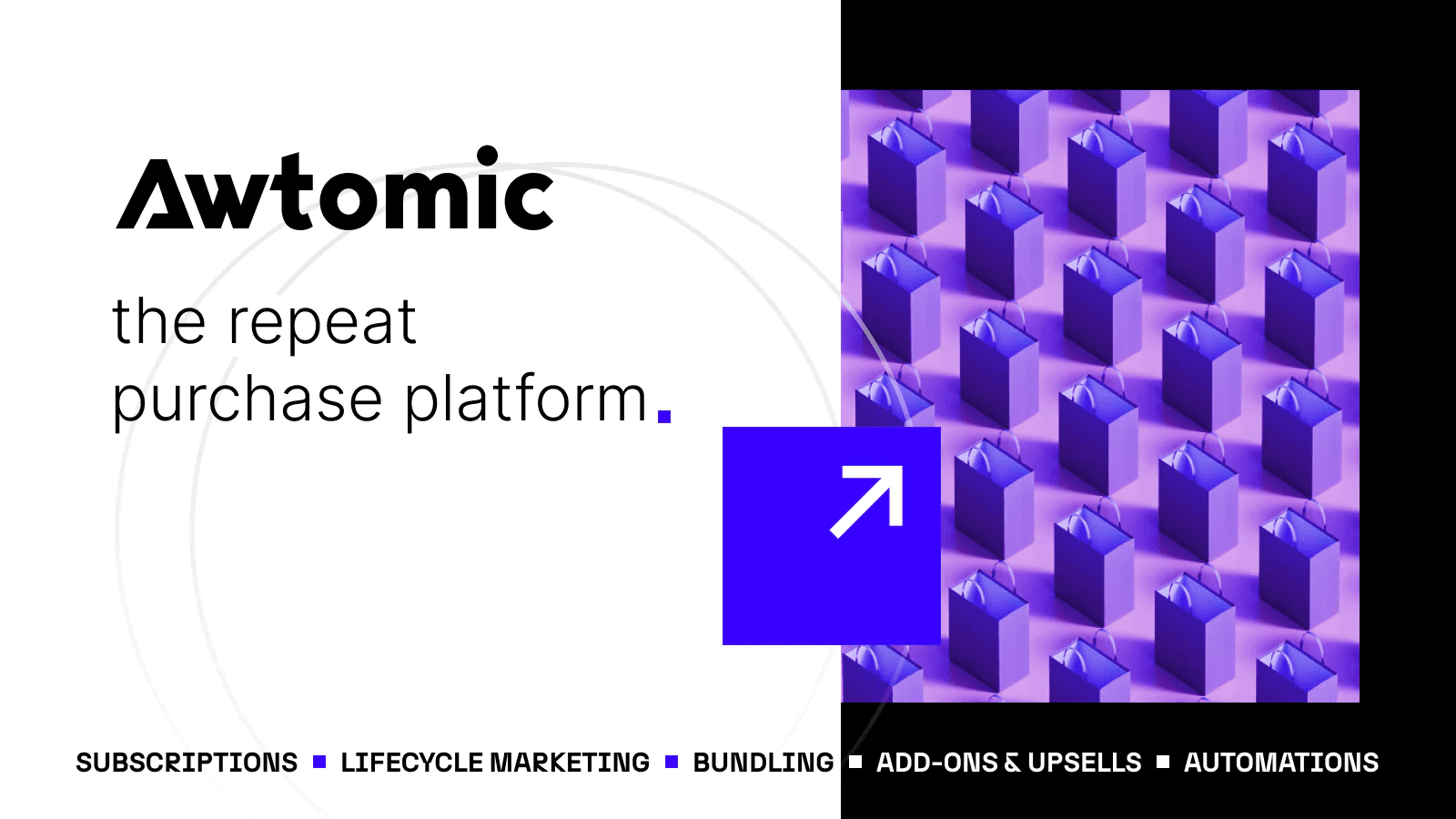 Awtomic

the repeat purchase platform.

SUBSCRIPTIONS ■ LIFECYCLE MARKETING ■ BUNDLING ■ ADD-ONS & UPSELLS ■ AUTOMATIONS